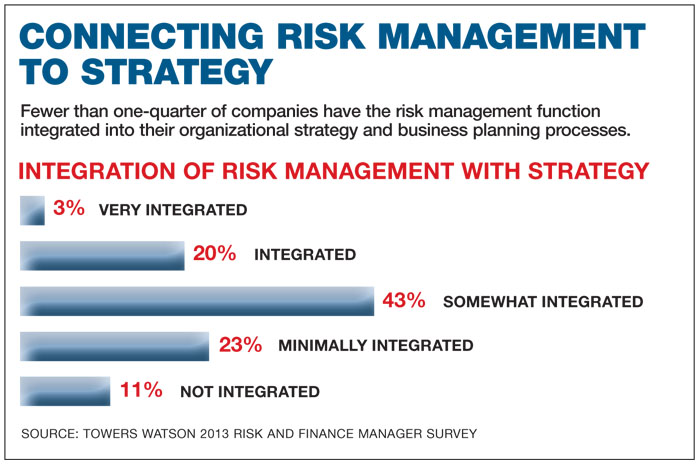 CONNECTING RISK MANAGEMENT TO STRATEGY

Fewer than one-quarter of companies have the risk management function integrated into their organizational strategy and business planning processes.

INTEGRATION OF RISK MANAGEMENT WITH STRATEGY

3% VERY INTEGRATED

20% INTEGRATED

43% SOMEWHAT INTEGRATED

23% MINIMALLY INTEGRATED

11% NOT INTEGRATED

SOURCE: TOWERS WATSON 2013 RISK AND FINANCE MANAGER SURVEY